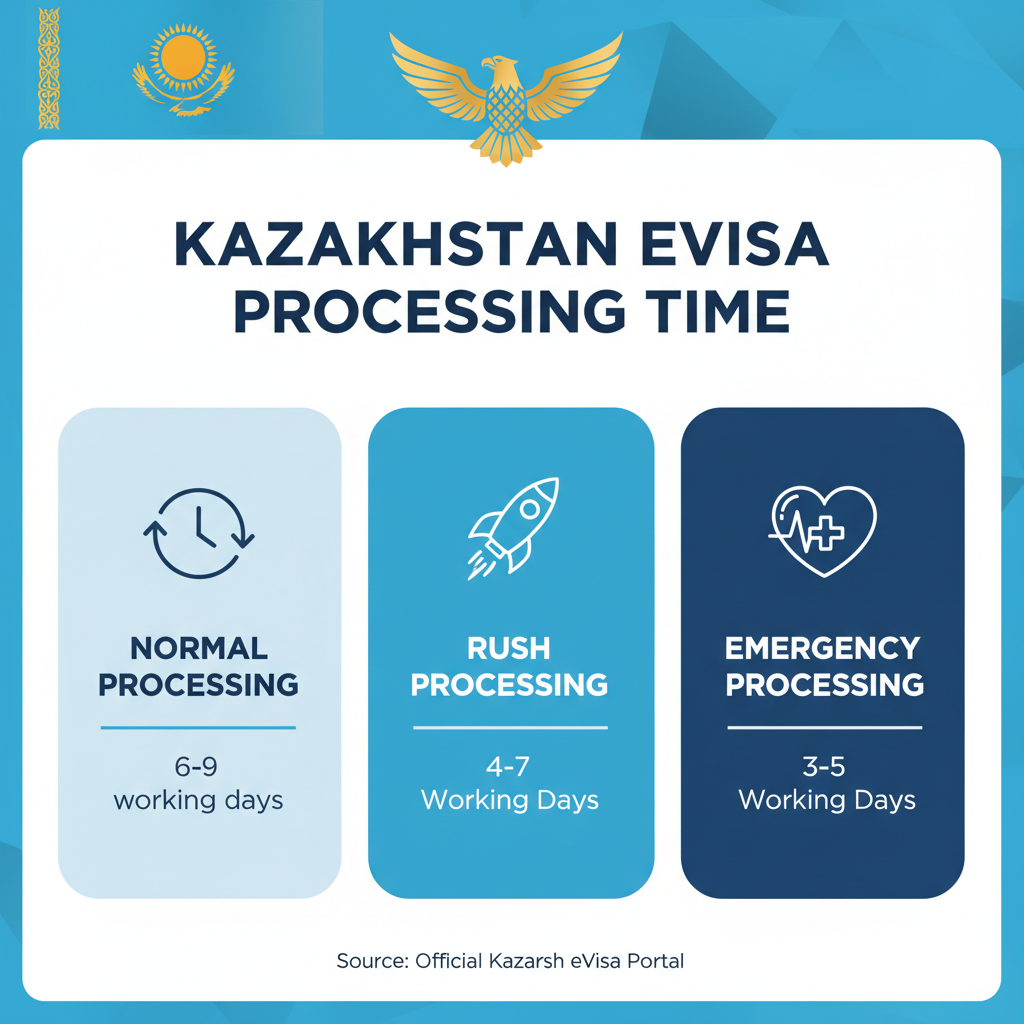 KAZAKHSTAN EVISA PROCESSING TIME

NORMAL PROCESSING

6-9 working days

RUSH PROCESSING

4-7 Working Days

EMERGENCY PROCESSING

3-5 Working Days

Source: Official Kazarsh eVisa Portal